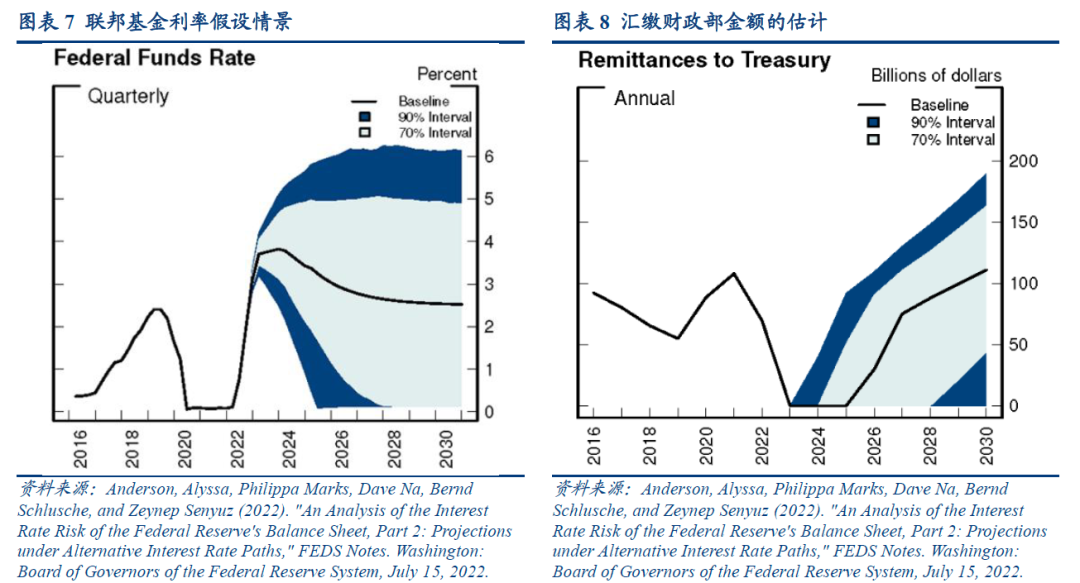 图表 7 联邦基金利率假设情景

Federal Funds Rate

Percent

Quarterly

Baseline
90% Interval
70% Interval

6
5
4
3
2
1
0

2016
2018
2020
2022
2024
2026
2028
2030

资料来源：Anderson, Alyssa, Philippa Marks, Dave Na, Bernd Schlusche, and Zeynep Senyuz (2022). "An Analysis of the Interest Rate Risk of the Federal Reserve's Balance Sheet, Part 2: Projections under Alternative Interest Rate Paths," FEDS Notes. Washington: Board of Governors of the Federal Reserve System, July 15, 2022.

图表 8 汇缴财政部金额的估计

Remittances to Treasury

Billions of dollars

Annual

Baseline
90% Interval
70% Interval

200
150
100
50
0

2016
2018
2020
2022
2024
2026
2028
2030

资料来源：Anderson, Alyssa, Philippa Marks, Dave Na, Bernd Schlusche, and Zeynep Senyuz (2022). "An Analysis of the Interest Rate Risk of the Federal Reserve's Balance Sheet, Part 2: Projections under Alternative Interest Rate Paths," FEDS Notes. Washington: Board of Governors of the Federal Reserve System, July 15, 2022.